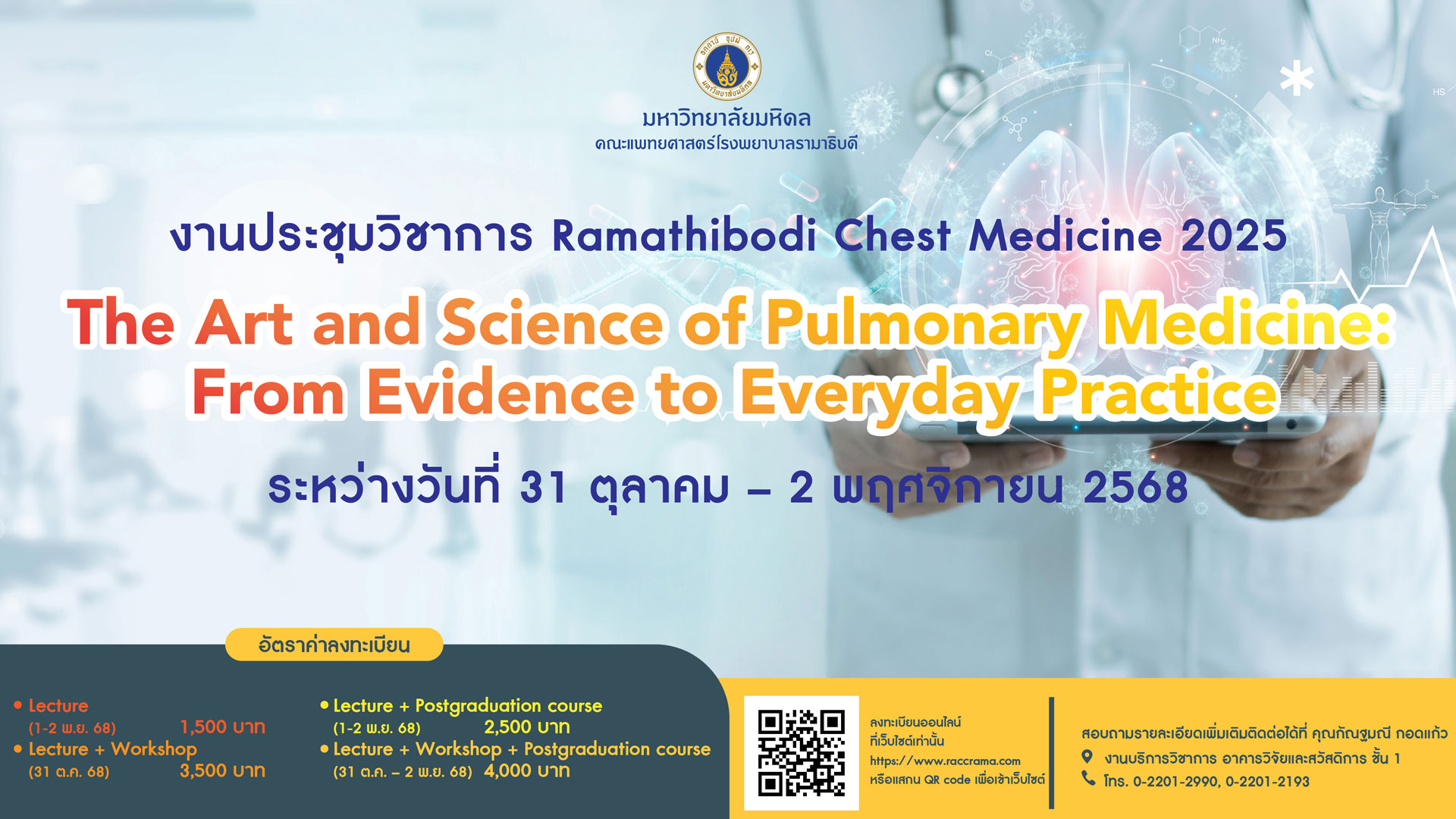 มหาวิทยาลัยมหิดล
คณะแพทยศาสตร์โรงพยาบาลรามาธิบดี

งานประชุมวิชาการ Ramathibodi Chest Medicine 2025

The Art and Science of Pulmonary Medicine: From Evidence to Everyday Practice

ระหว่างวันที่ 31 ตุลาคม – 2 พฤศจิกายน 2568

อัตราค่าลงทะเบียน

• Lecture
(1-2 พ.ย. 68) 1,500 บาท
• Lecture + Workshop
(31 ต.ค. 68) 3,500 บาท

• Lecture + Postgraduation course
(1-2 พ.ย. 68) 2,500 บาท
• Lecture + Workshop + Postgraduation course
(31 ต.ค. – 2 พ.ย. 68) 4,000 บาท

ลงทะเบียนออนไลน์ ที่เว็บไซต์เท่านั้น https://www.raccrama.com หรือแสกน QR code เพื่อเข้าเว็บไซต์

สอบถามรายละเอียดเพิ่มเติมติดต่อได้ที่ คุณกัณฐมณี กอดแก้ว
งานบริการวิชาการ อาคารวิจัยและสวัสดิการ ชั้น 1
โทร. 0-2201-2990, 0-2201-2193